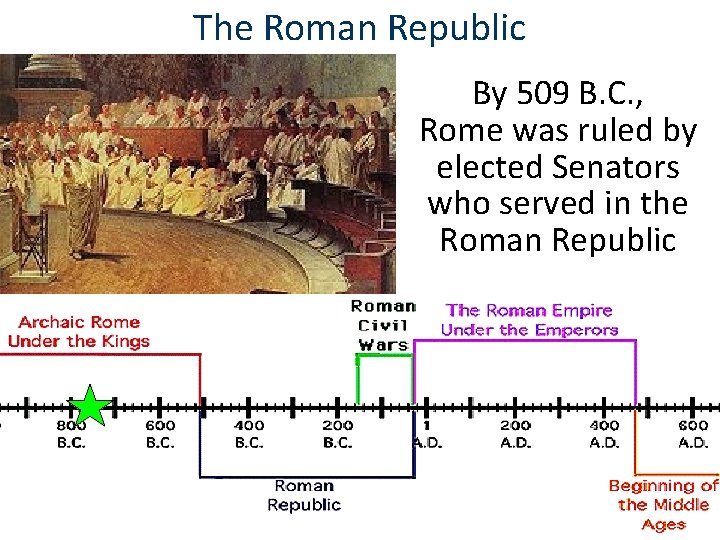 The Roman Republic

By 509 B.C., Rome was ruled by elected Senators who served in the Roman Republic

Archaic Rome Under the Kings

Roman Civil Wars

The Roman Empire Under the Emperors

800 B.C.

600 B.C.

400 B.C.

200 B.C.

1 A.D.

200 A.D.

400 A.D.

600 A.D.

Roman Republic

Beginning of the Middle Ages